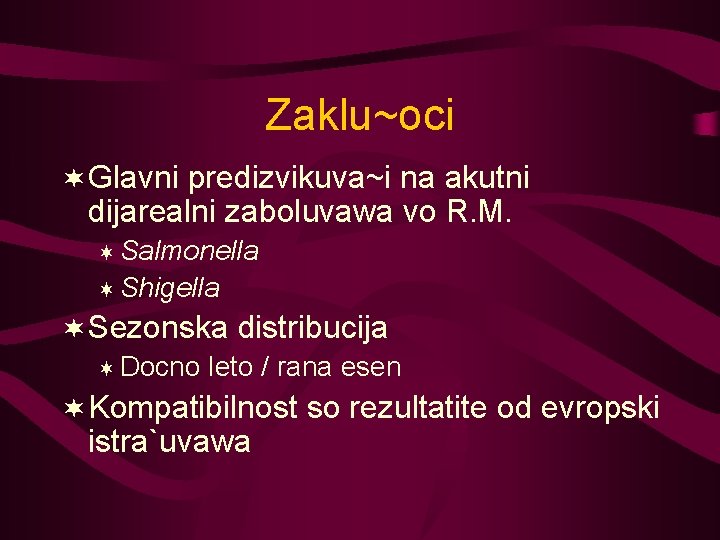 Zaklu~oci

Glavni predizvikuva~i na akutni dijarealni zaboluvawa vo R.M.

Salmonella

Shigella

Sezonska distribucija

Docno leto / rana esen

Kompatibilnost so rezultatite od evropski istra`uvawa